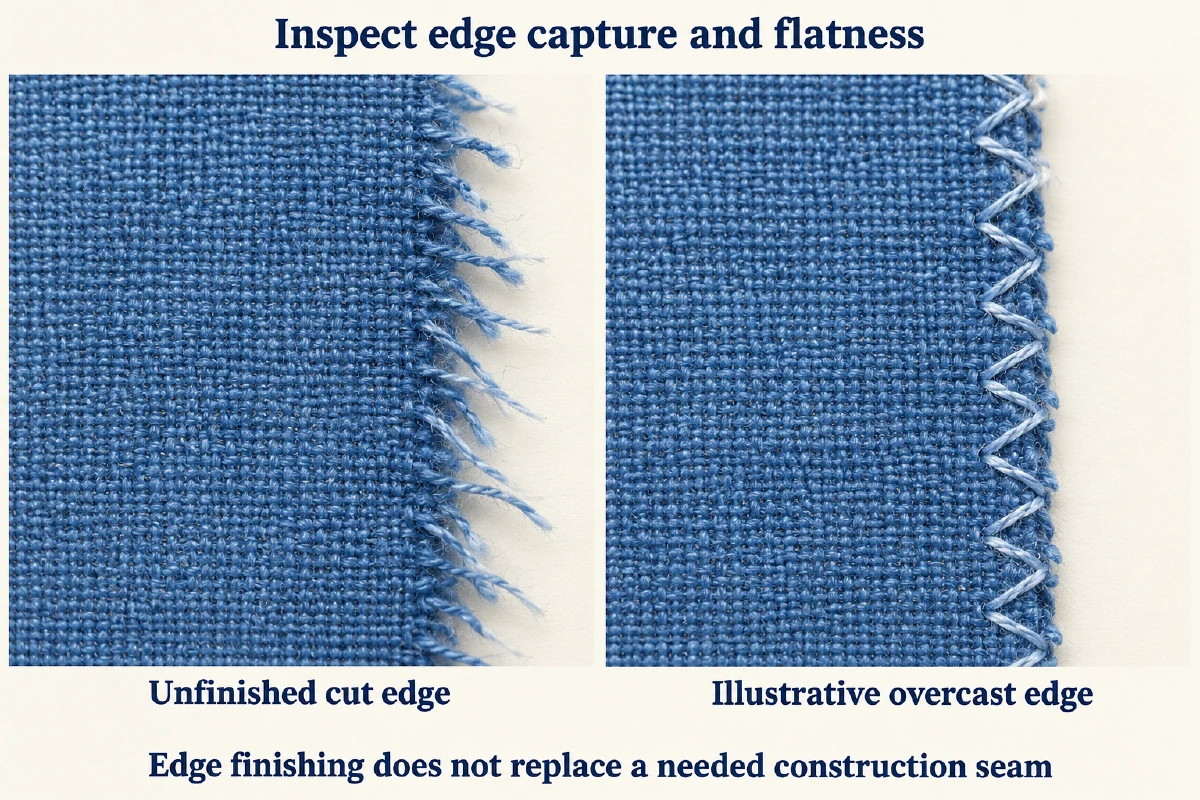 Inspect edge capture and flatness

Unfinished cut edge

Illustrative overcast edge

Edge finishing does not replace a needed construction seam